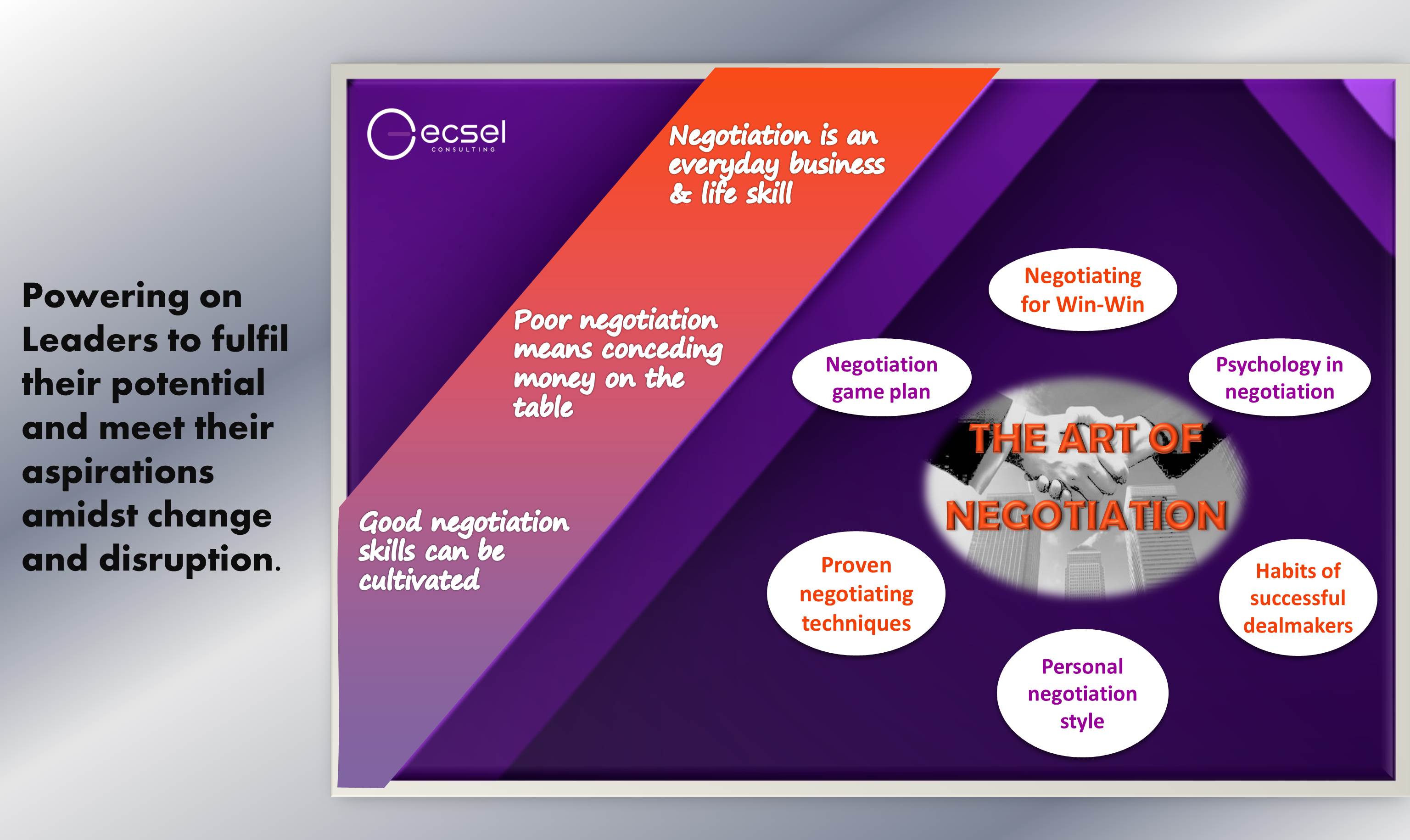 Powering on Leaders to fulfil their potential and meet their aspirations amidst change and disruption.

ecsel
CONSULTING

Negotiation is an everyday business & life skill

Poor negotiation means conceding money on the table

Good negotiation skills can be cultivated

Negotiating for Win-Win

Negotiation game plan

Psychology in negotiation

THE ART OF NEGOTIATION

Proven negotiating techniques

Habits of successful dealmakers

Personal negotiation style